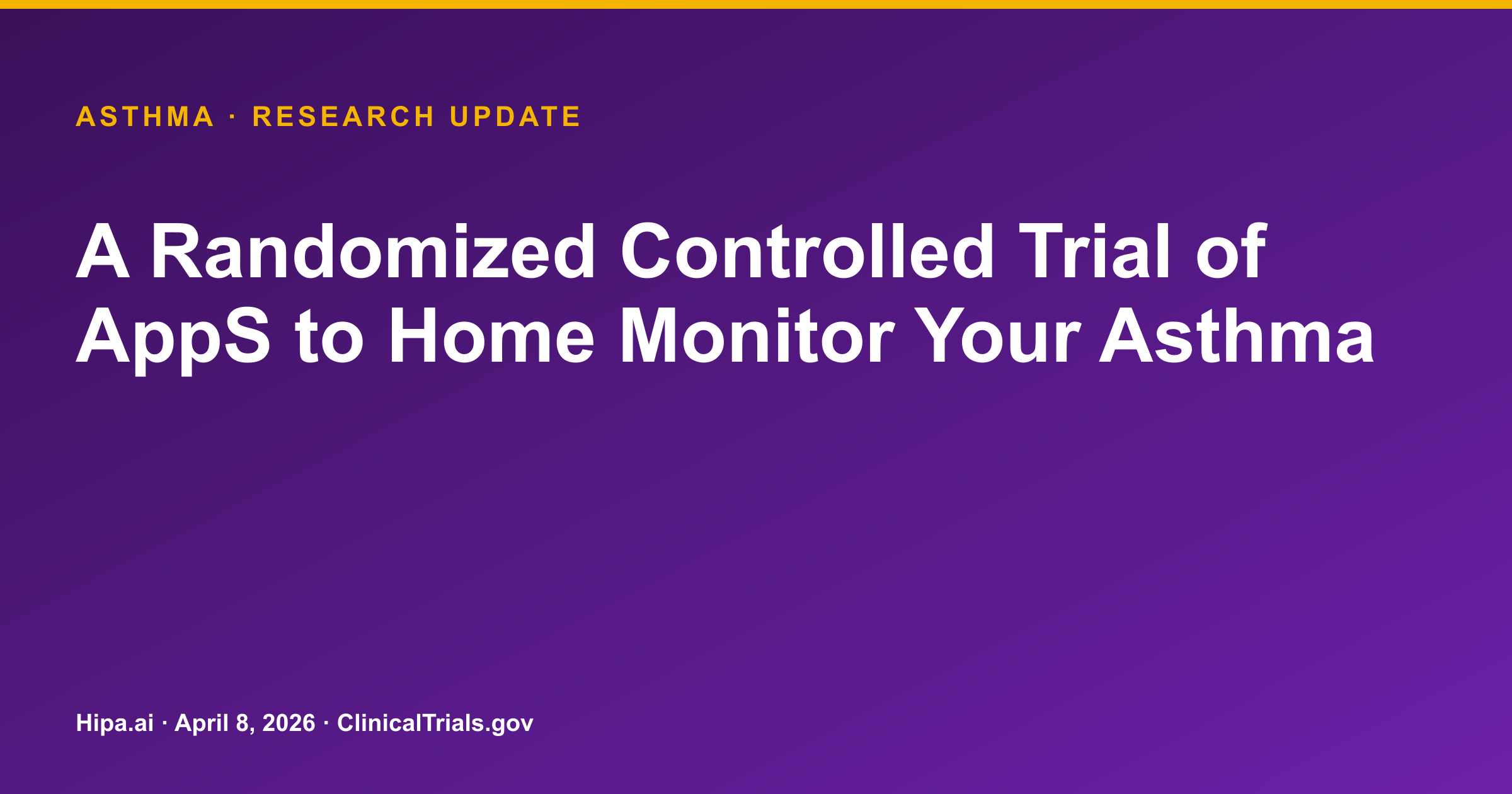 ASTHMA · RESEARCH UPDATE

A Randomized Controlled Trial of AppS to Home Monitor Your Asthma

Hipa.ai · April 8, 2026 · ClinicalTrials.gov